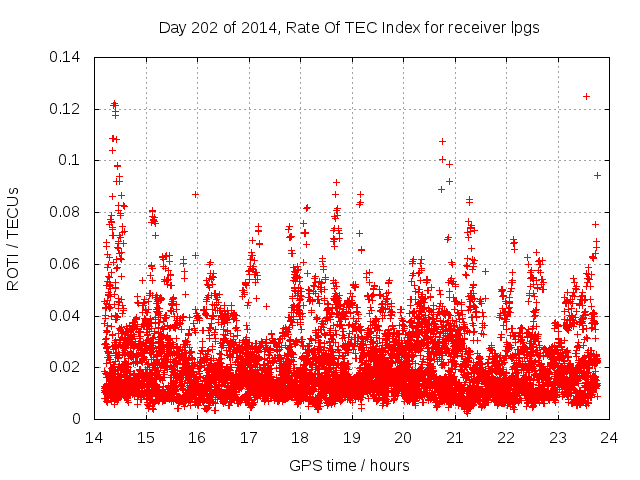 Day 202 of 2014, Rate Of TEC Index for receiver lpgs

ROTI / TECUs

0.14
0.12
0.1
0.08
0.06
0.04
0.02
0

14 15 16 17 18 19 20 21 22 23 24

GPS time / hours